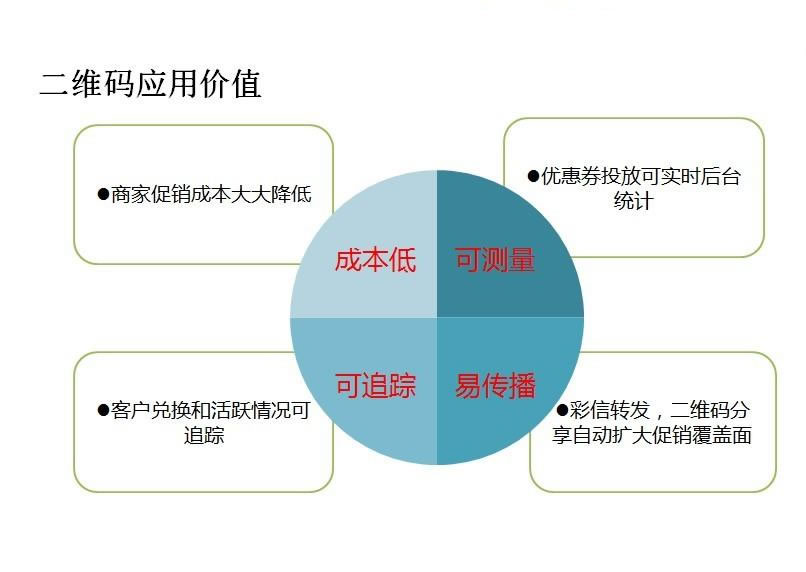 二维码应用价值

●商家促销成本大大降低

●优惠券投放可实时后台统计

成本低

可测量

可追踪

易传播

●客户兑换和活跃情况可追踪

●彩信转发，二维码分享自动扩大促销覆盖面